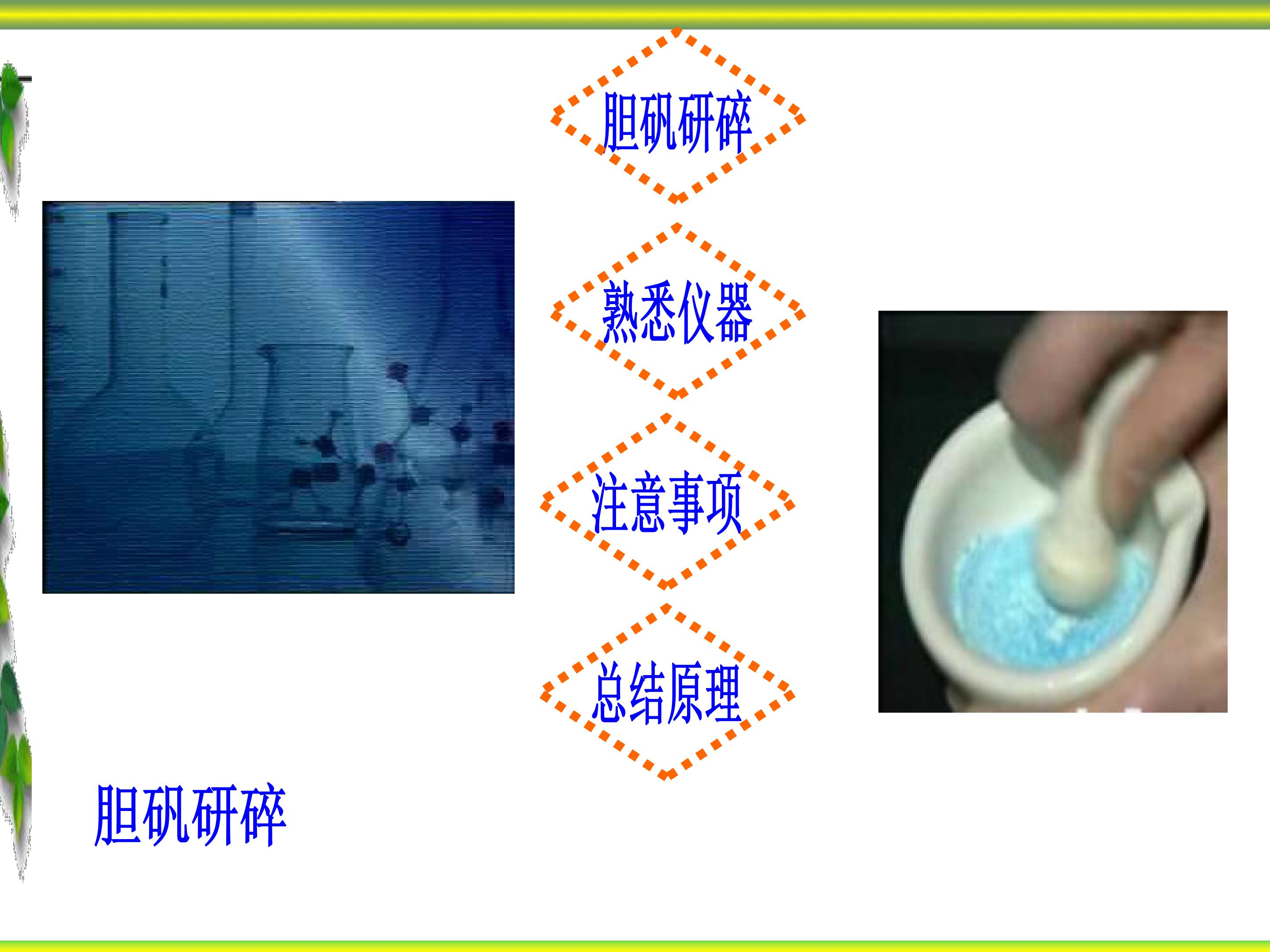 胆矾研碎

熟悉仪器

注意事项

总结原理

胆矾研碎